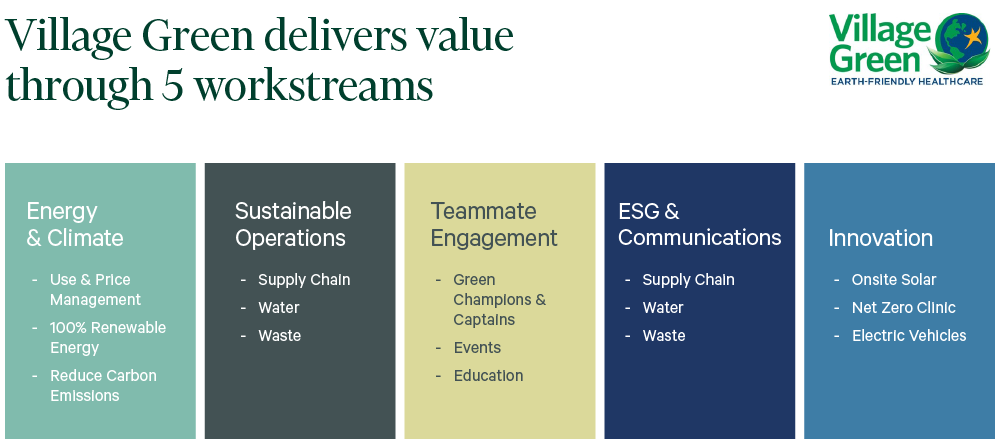 Village Green delivers value through 5 workstreams

Village Green
EARTH-FRIENDLY HEALTHCARE

Energy & Climate
- Use & Price Management
- 100% Renewable Energy
- Reduce Carbon Emissions

Sustainable Operations
- Supply Chain
- Water
- Waste

Teammate Engagement
- Green Champions & Captains
- Events
- Education

ESG & Communications
- Supply Chain
- Water
- Waste

Innovation
- Onsite Solar
- Net Zero Clinic
- Electric Vehicles